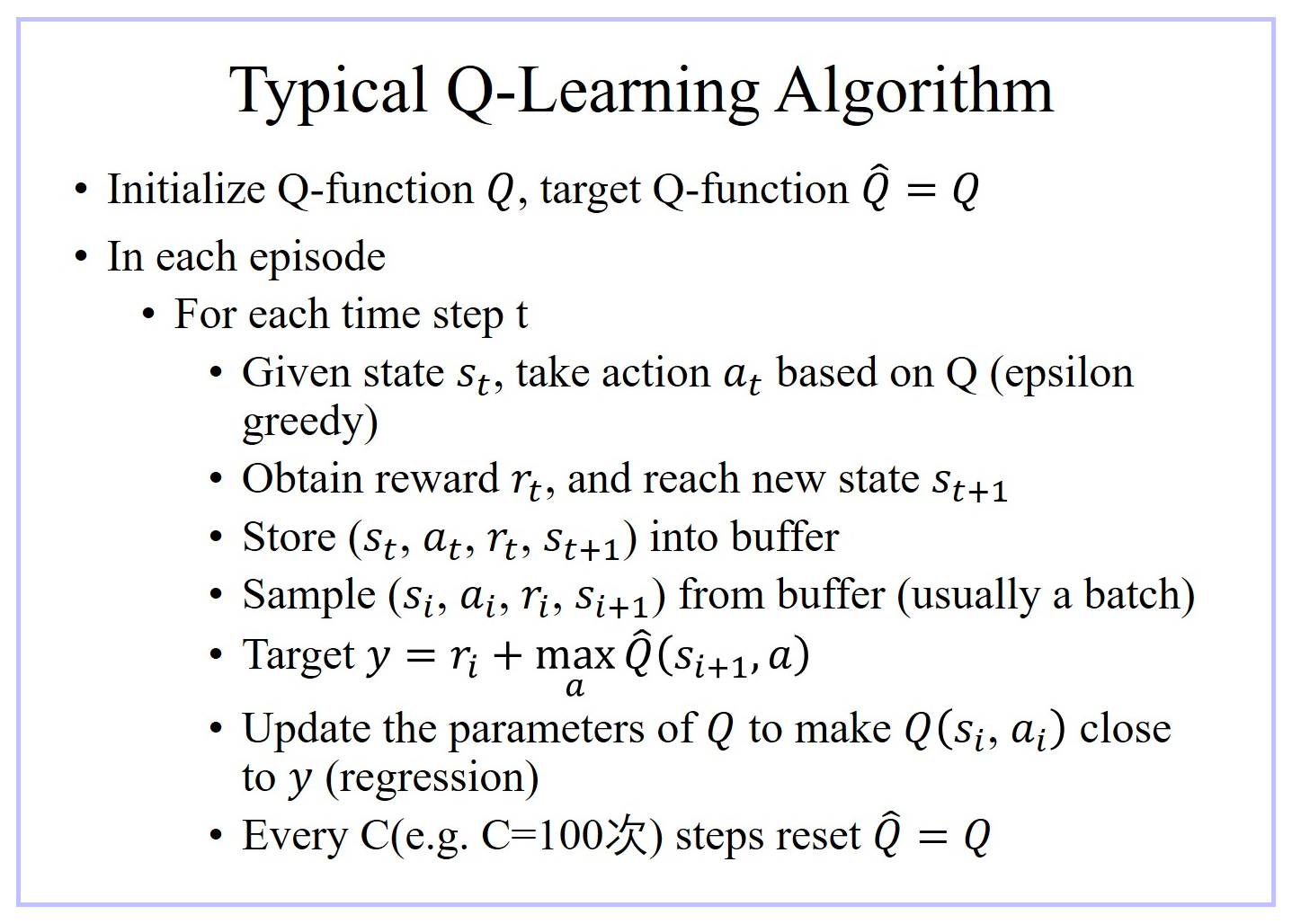 Typical Q-Learning Algorithm

• Initialize Q-function $Q$, target Q-function $\hat{Q} = Q$

• In each episode

• For each time step t

• Given state $s_t$, take action $a_t$ based on Q (epsilon greedy)

• Obtain reward $r_t$, and reach new state $s_{t+1}$

• Store $(s_t, a_t, r_t, s_{t+1})$ into buffer

• Sample $(s_i, a_i, r_i, s_{i+1})$ from buffer (usually a batch)

• Target $y = r_i + \max_a \hat{Q}(s_{i+1}, a)$

• Update the parameters of $Q$ to make $Q(s_i, a_i)$ close to $y$ (regression)

• Every C(e.g. C=100次) steps reset $\hat{Q} = Q$